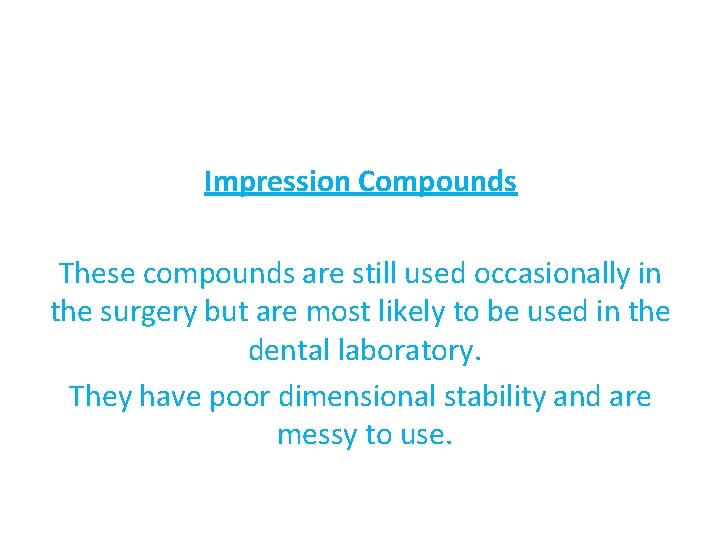 Impression Compounds

These compounds are still used occasionally in the surgery but are most likely to be used in the dental laboratory.

They have poor dimensional stability and are messy to use.